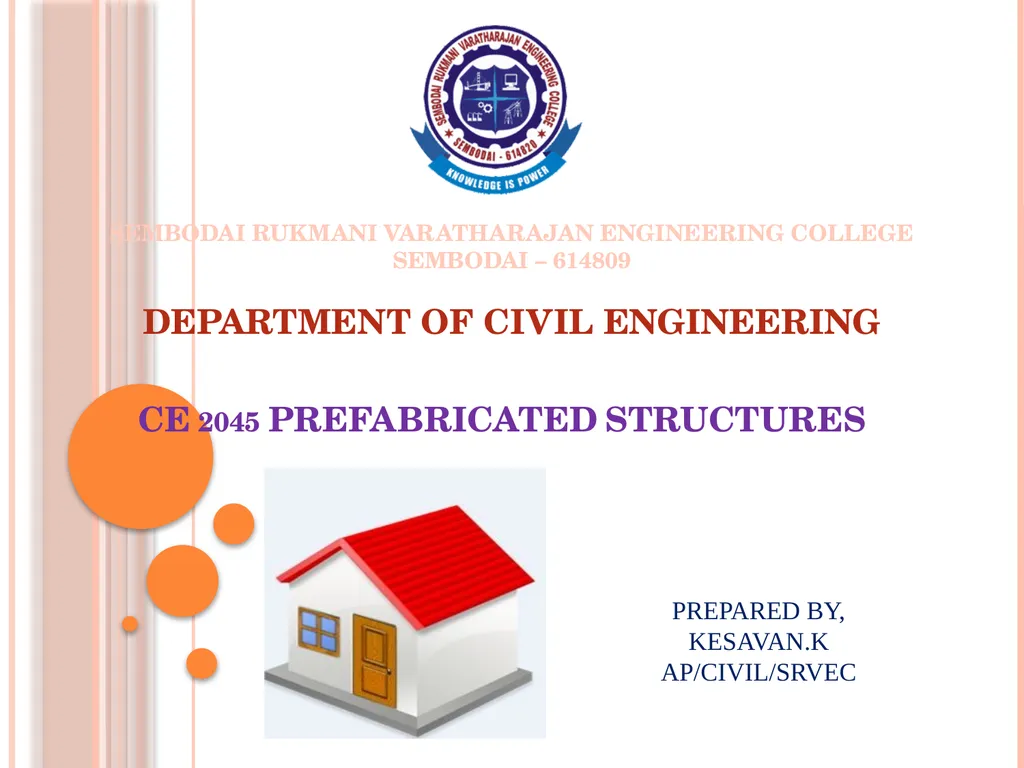 SEMBODAI RUKMANI VARATHARAJAN ENGINEERING COLLEGE
SEMBODAI - 614820
KNOWLEDGE IS POWER

SEMBODAI RUKMANI VARATHARAJAN ENGINEERING COLLEGE
SEMBODAI – 614809

DEPARTMENT OF CIVIL ENGINEERING

CE 2045 PREFABRICATED STRUCTURES

PREPARED BY,
KESAVAN.K
AP/CIVIL/SRVEC